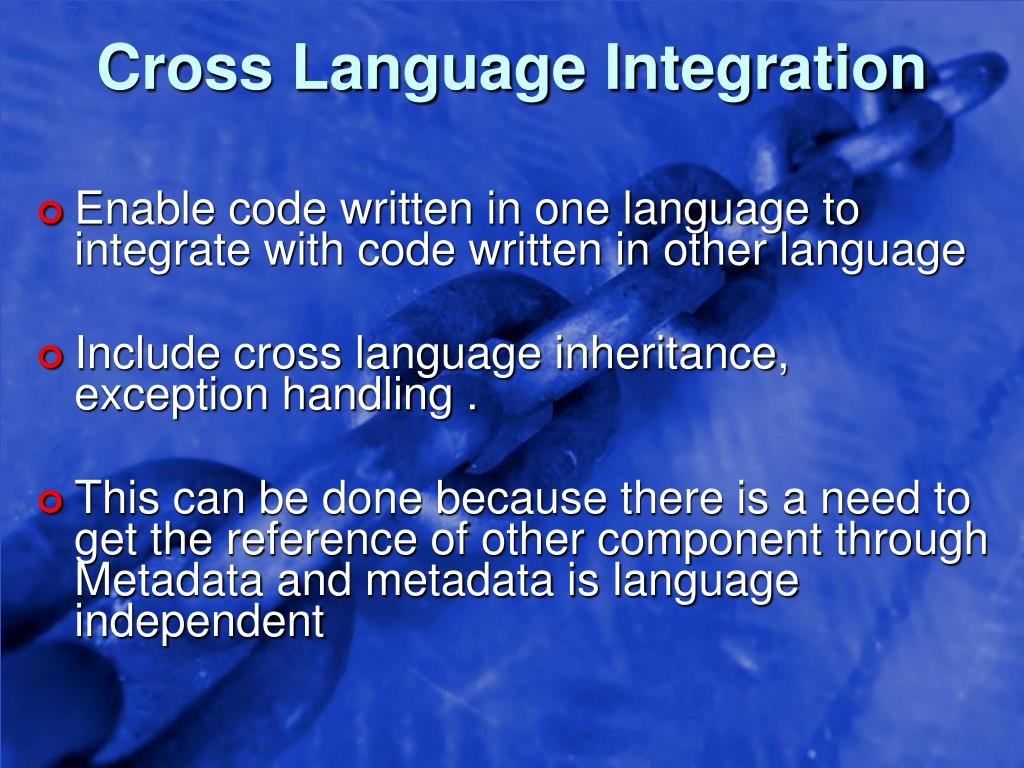 Cross Language Integration

Enable code written in one language to integrate with code written in other language

Include cross language inheritance, exception handling .

This can be done because there is a need to get the reference of other component through Metadata and metadata is language independent